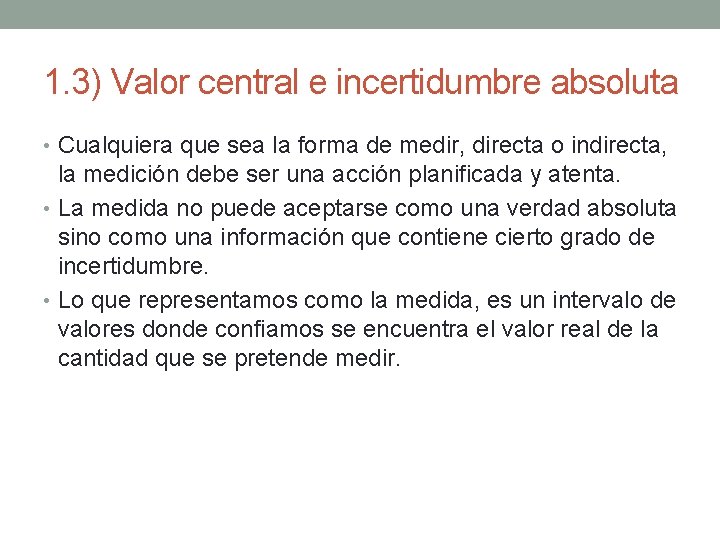 1.3) Valor central e incertidumbre absoluta

• Cualquiera que sea la forma de medir, directa o indirecta, la medición debe ser una acción planificada y atenta.

• La medida no puede aceptarse como una verdad absoluta sino como una información que contiene cierto grado de incertidumbre.

• Lo que representamos como la medida, es un intervalo de valores donde confiamos se encuentra el valor real de la cantidad que se pretende medir.